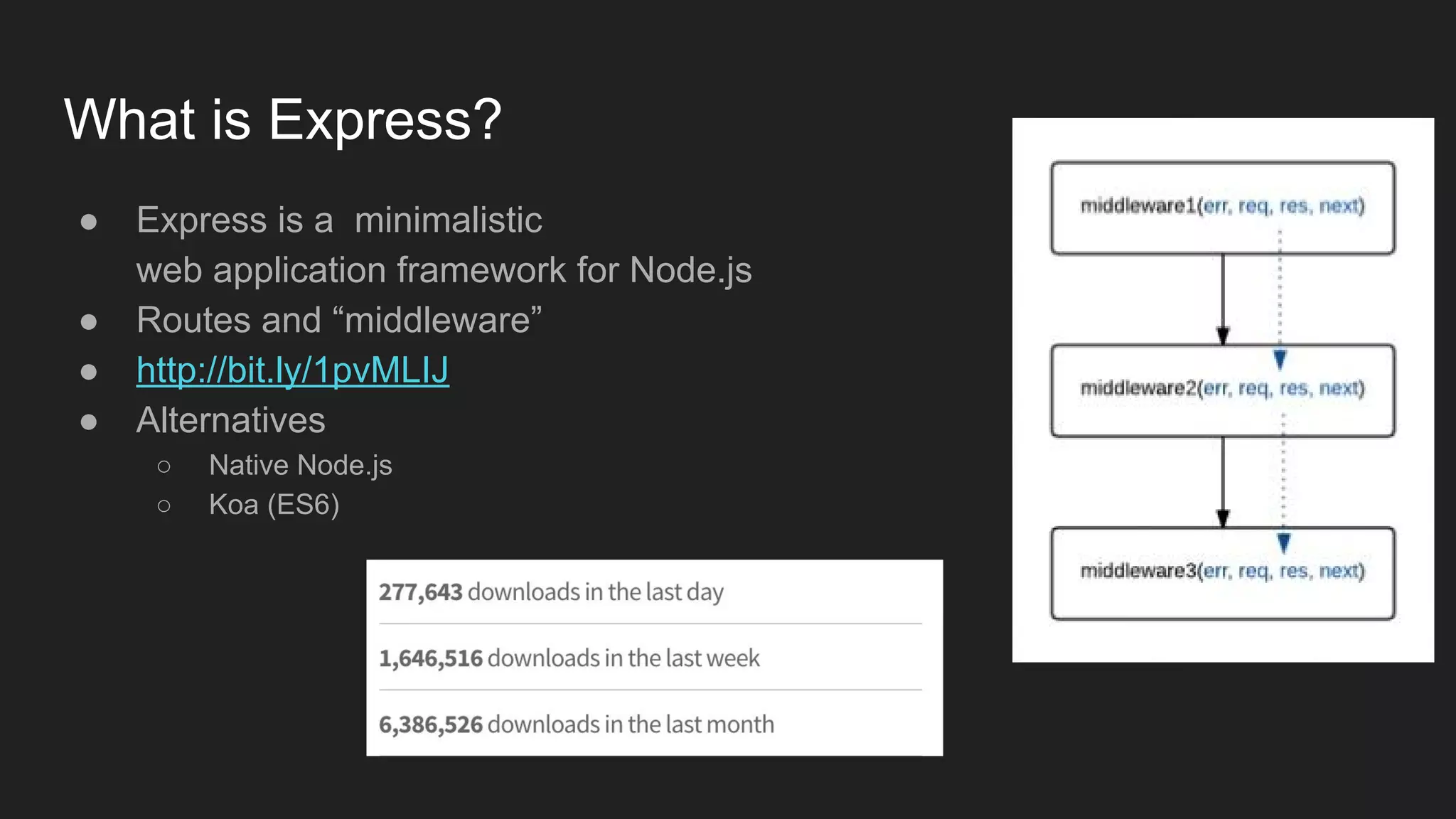 What is Express?

● Express is a minimalistic web application framework for Node.js
● Routes and “middleware”
● http://bit.ly/1pvMLIJ
● Alternatives
○ Native Node.js
○ Koa (ES6)

277,643 downloads in the last day

1,646,516 downloads in the last week

6,386,526 downloads in the last month

middleware1(err, req, res, next)

middleware2(err, req, res, next)

middleware3(err, req, res, next)